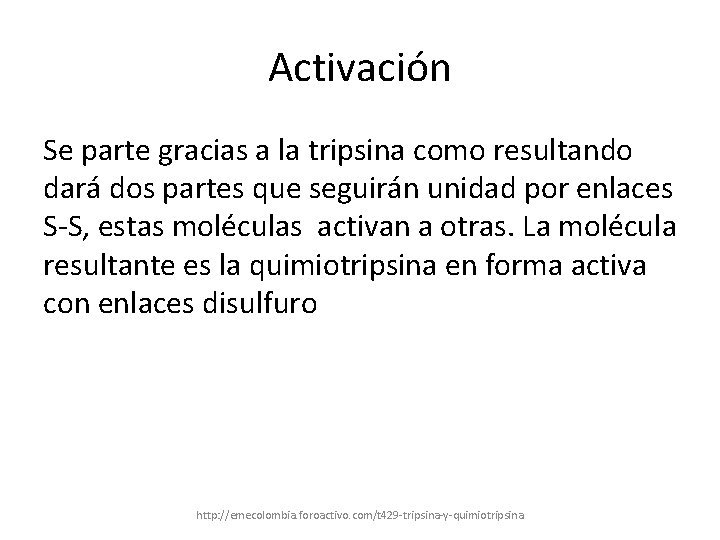 Activación

Se parte gracias a la tripsina como resultando dará dos partes que seguirán unidad por enlaces S-S, estas moléculas  activan a otras. La molécula resultante es la quimiotripsina en forma activa con enlaces disulfuro

http://emecolombia.foroactivo.com/t429-tripsina-y-quimiotripsina